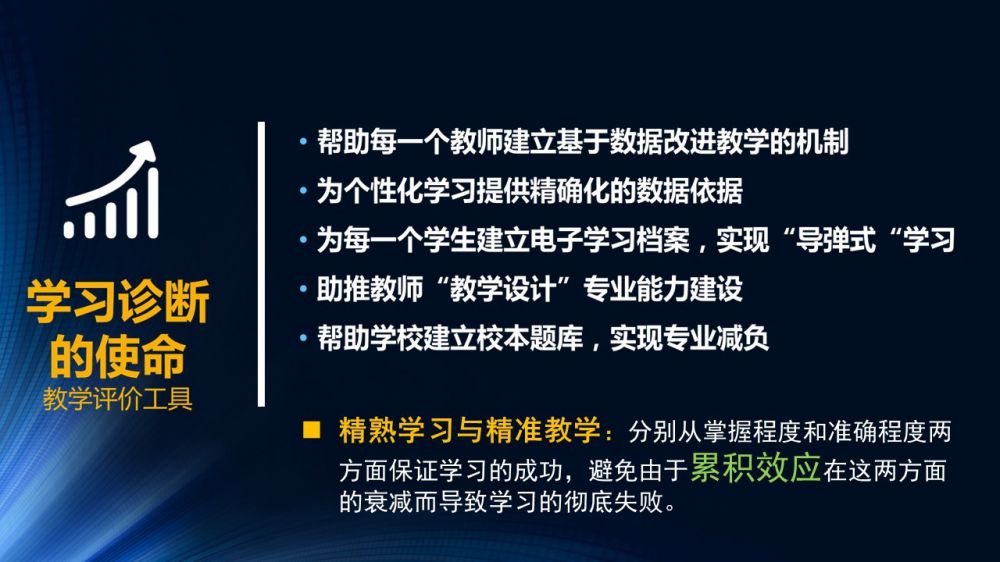 学习诊断的使命
教学评价工具

• 帮助每一个教师建立基于数据改进教学的机制
• 为个性化学习提供精确化的数据依据
• 为每一个学生建立电子学习档案，实现“导弹式“学习
• 助推教师“教学设计”专业能力建设
• 帮助学校建立校本题库，实现专业减负

■ 精熟学习与精准教学：分别从掌握程度和准确程度两方面保证学习的成功，避免由于累积效应在这两方面的衰减而导致学习的彻底失败。